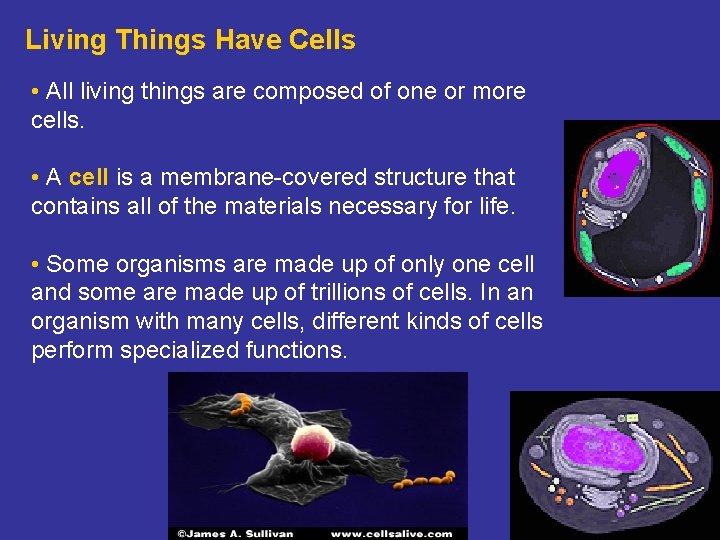 Living Things Have Cells

• All living things are composed of one or more cells.

• A cell is a membrane-covered structure that contains all of the materials necessary for life.

• Some organisms are made up of only one cell and some are made up of trillions of cells. In an organism with many cells, different kinds of cells perform specialized functions.

©James A. Sullivan www.cellsalive.com